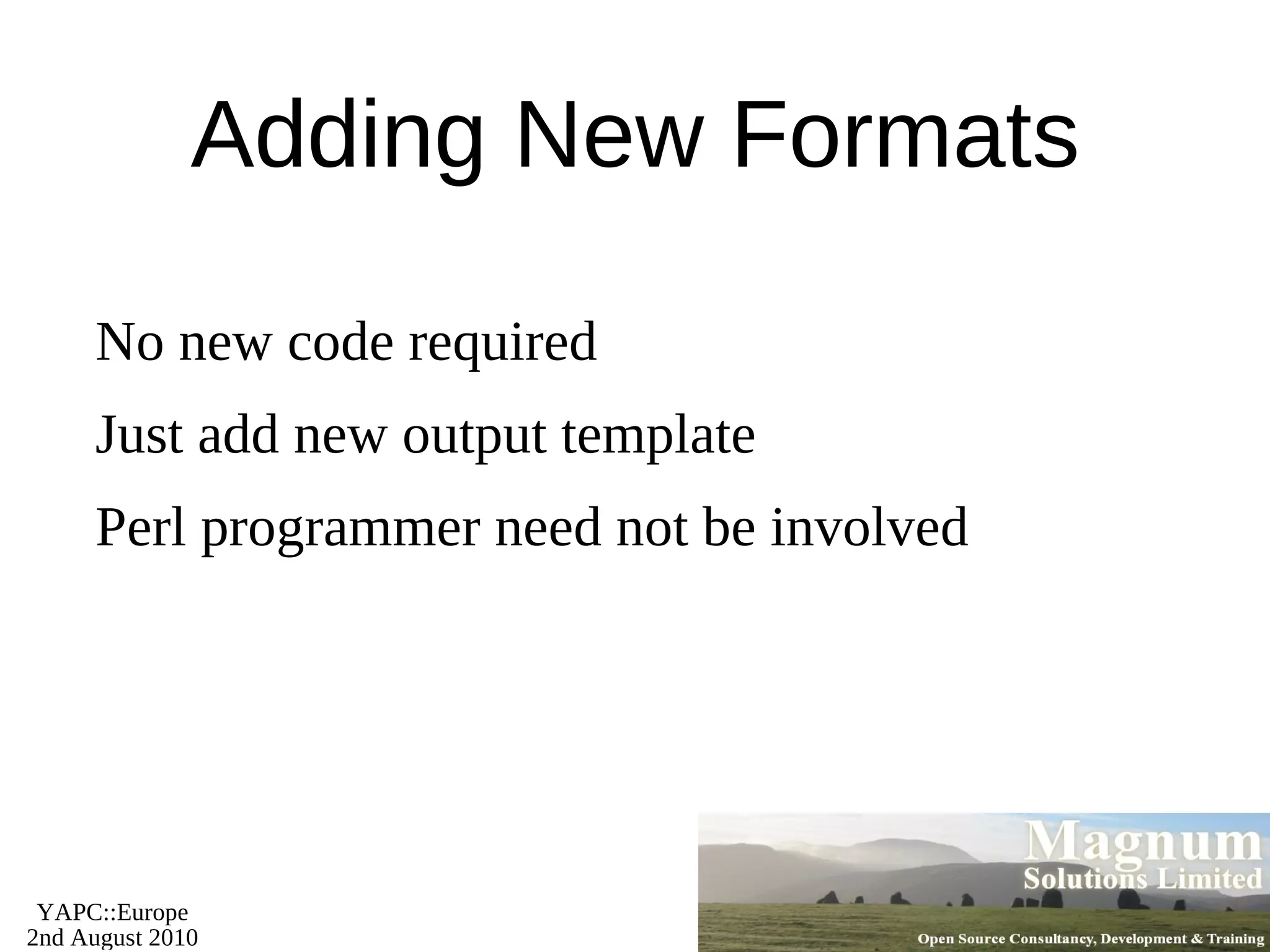 Adding New Formats

No new code required

Just add new output template

Perl programmer need not be involved

YAPC::Europe
2nd August 2010

Magnum
Solutions Limited

Open Source Consultancy, Development & Training